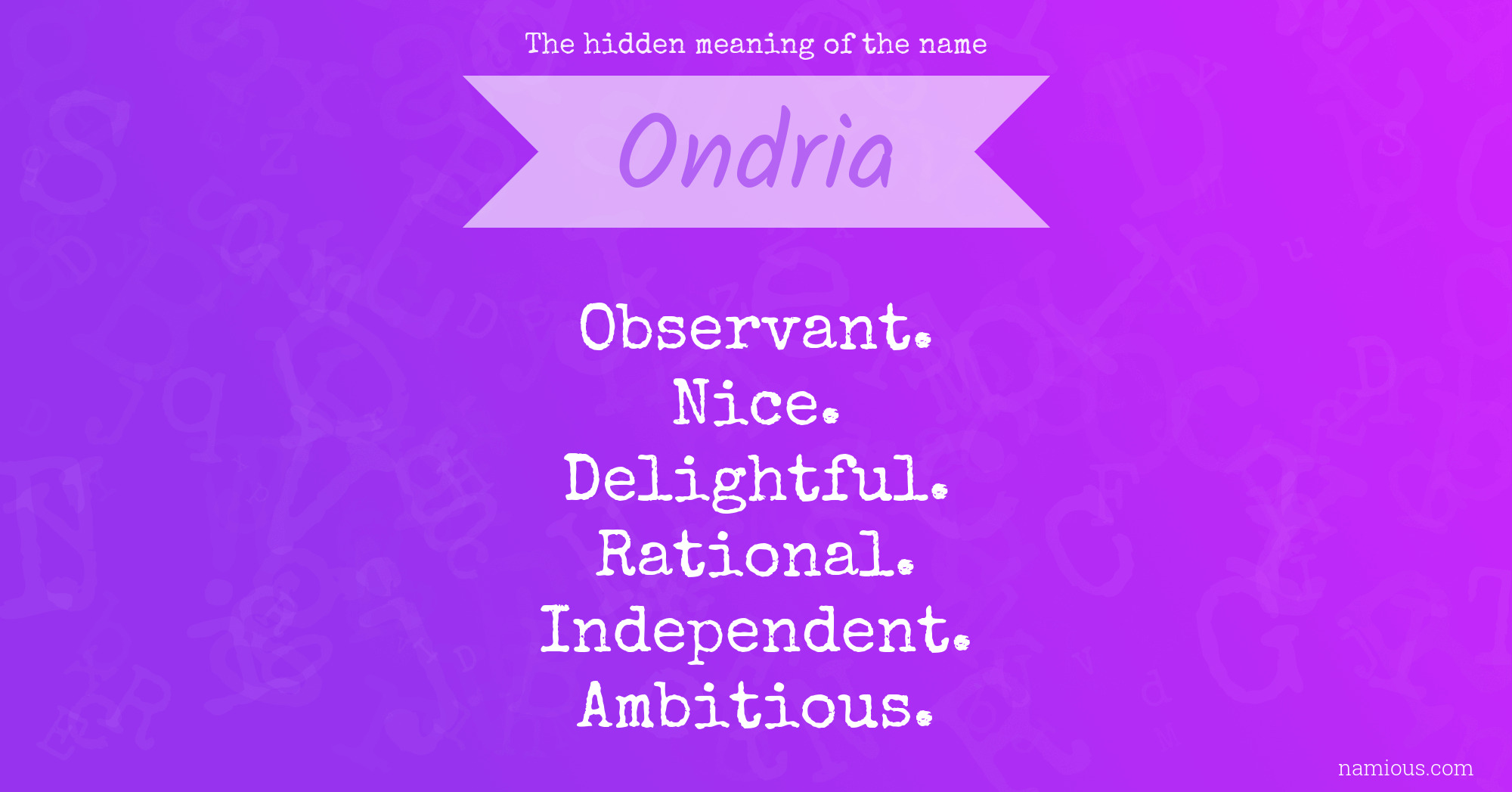 The hidden meaning of the name

Ondria

Observant.
Nice.
Delightful.
Rational.
Independent.
Ambitious.

namious.com